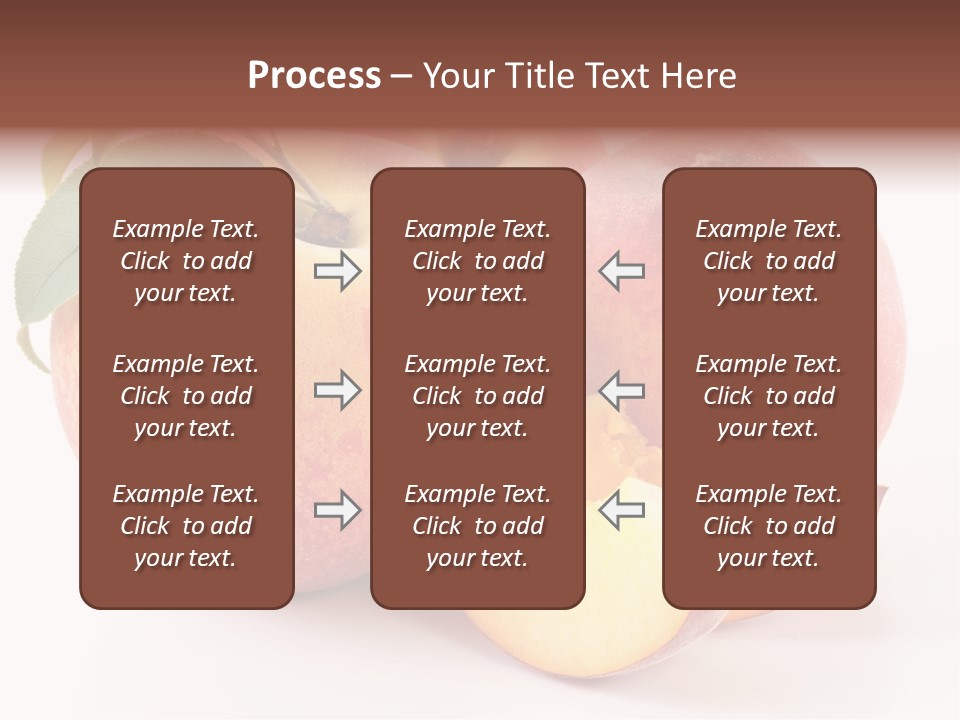 Process – Your Title Text Here

Example Text. Click to add your text.

Example Text. Click to add your text.

Example Text. Click to add your text.

Example Text. Click to add your text.

Example Text. Click to add your text.

Example Text. Click to add your text.

Example Text. Click to add your text.

Example Text. Click to add your text.

Example Text. Click to add your text.